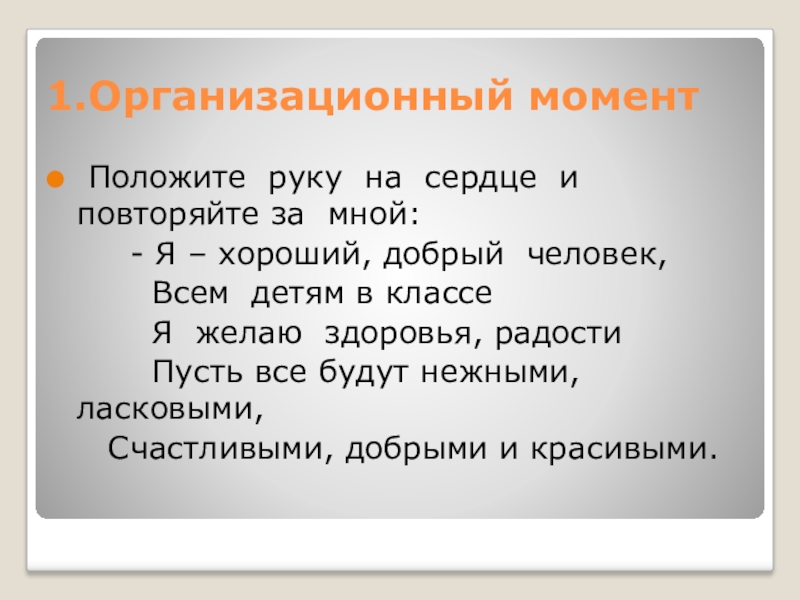 1.Организационный момент

Положите руку на сердце и повторяйте за мной:

- Я – хороший, добрый человек,
Всем детям в классе
Я желаю здоровья, радости
Пусть все будут нежными, ласковыми,
Счастливыми, добрыми и красивыми.